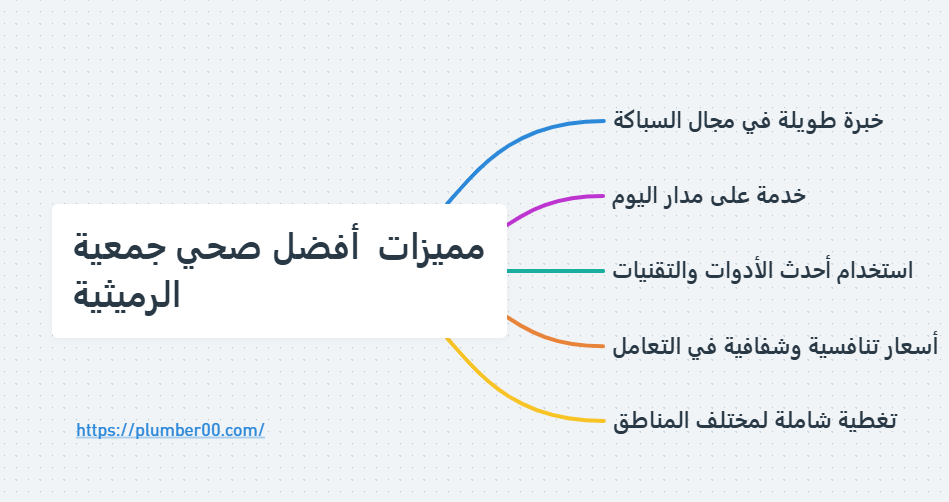 مميزات  أفضل صحي جمعية الرميثية

خبرة طويلة في مجال السباكة

خدمة على مدار اليوم

استخدام أحدث الأدوات والتقنيات

أسعار تنافسية وشفافية في التعامل

تغطية شاملة لمختلف المناطق

https://plumber00.com/